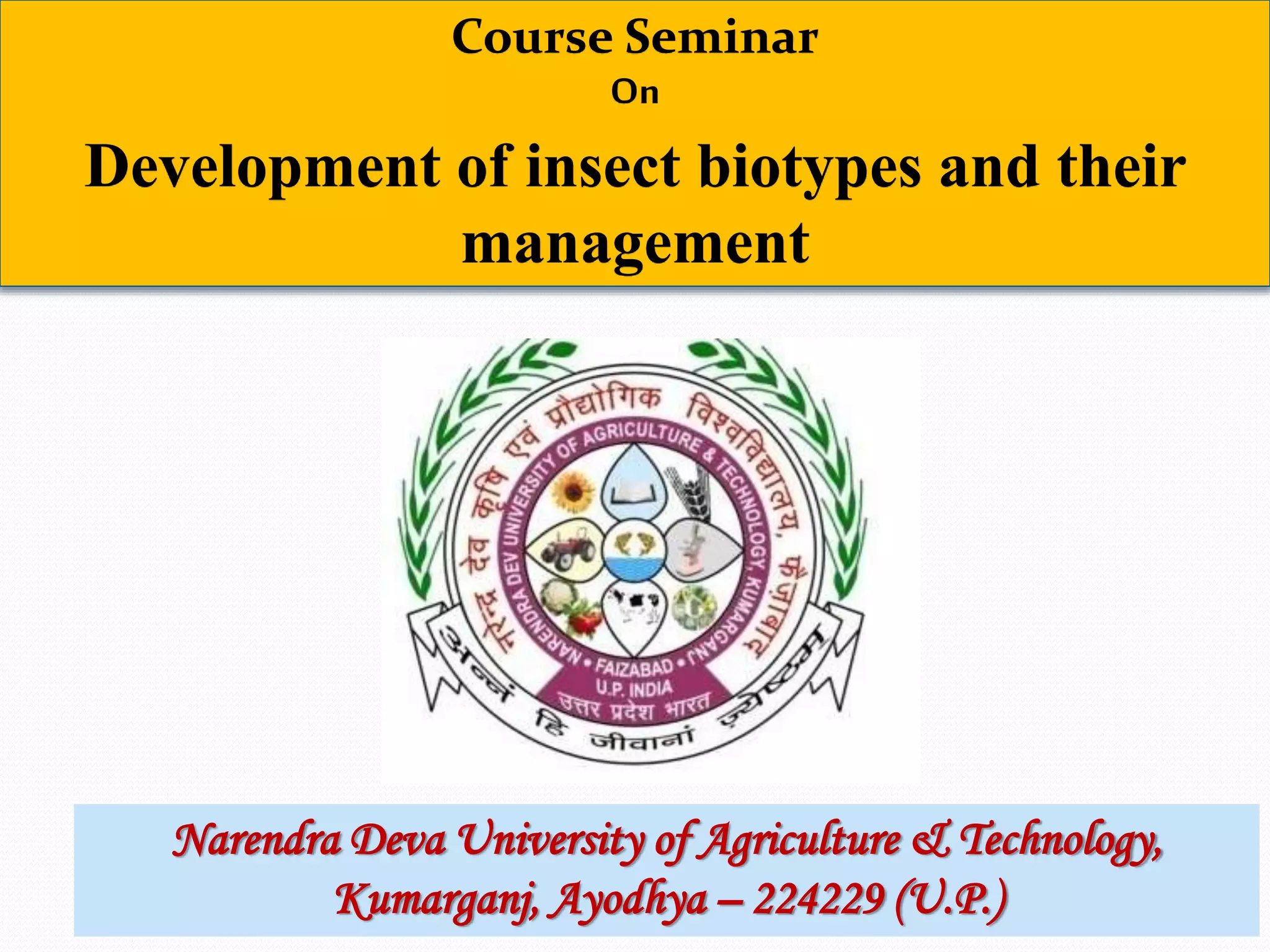 Course Seminar
On
Development of insect biotypes and their management

नरेन्द्र देव कृषि एवं प्रौद्योगिक विश्वविद्यालय, फैजाबाद

NARENDRA DEV UNIVERSITY OF AGRICULTURE & TECHNOLOGY, KUMARGANJ

• FAIZABAD •
U.P. INDIA
उत्तर प्रदेश भारत

अन्नं हि जीवानां ज्येष्ठम्

Narendra Deva University of Agriculture & Technology, Kumarganj, Ayodhya – 224229 (U.P.)